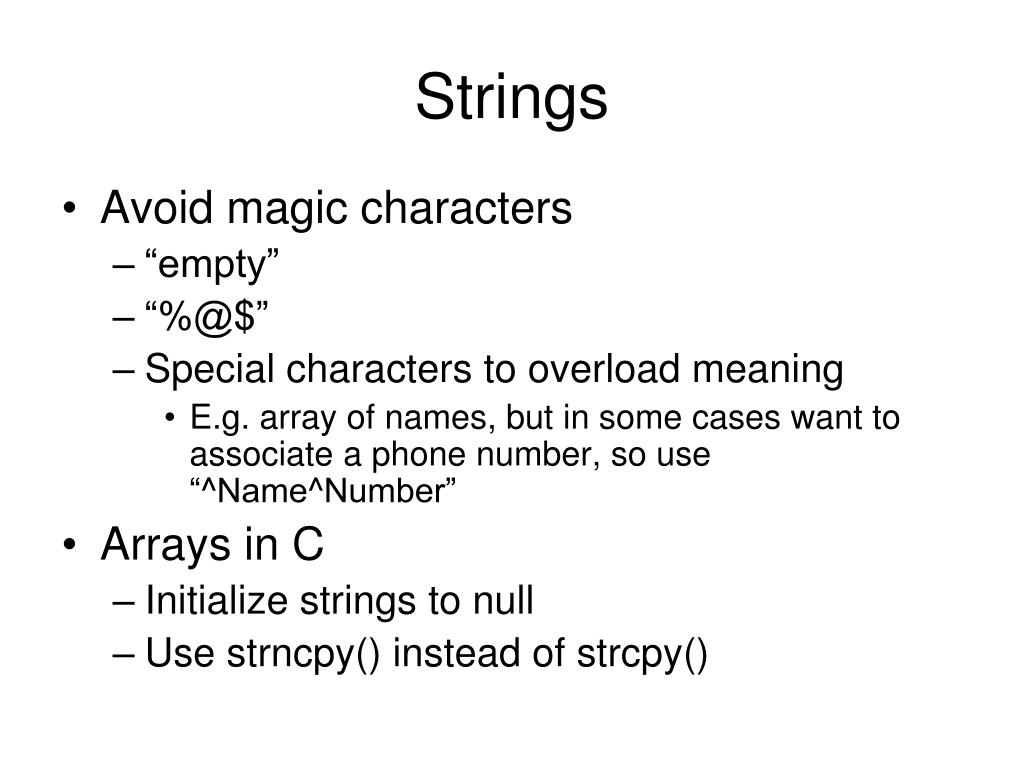 Strings

• Avoid magic characters
– “empty”
– “%@$”
– Special characters to overload meaning
• E.g. array of names, but in some cases want to associate a phone number, so use “^Name^Number”

• Arrays in C
– Initialize strings to null
– Use strncpy() instead of strcpy()